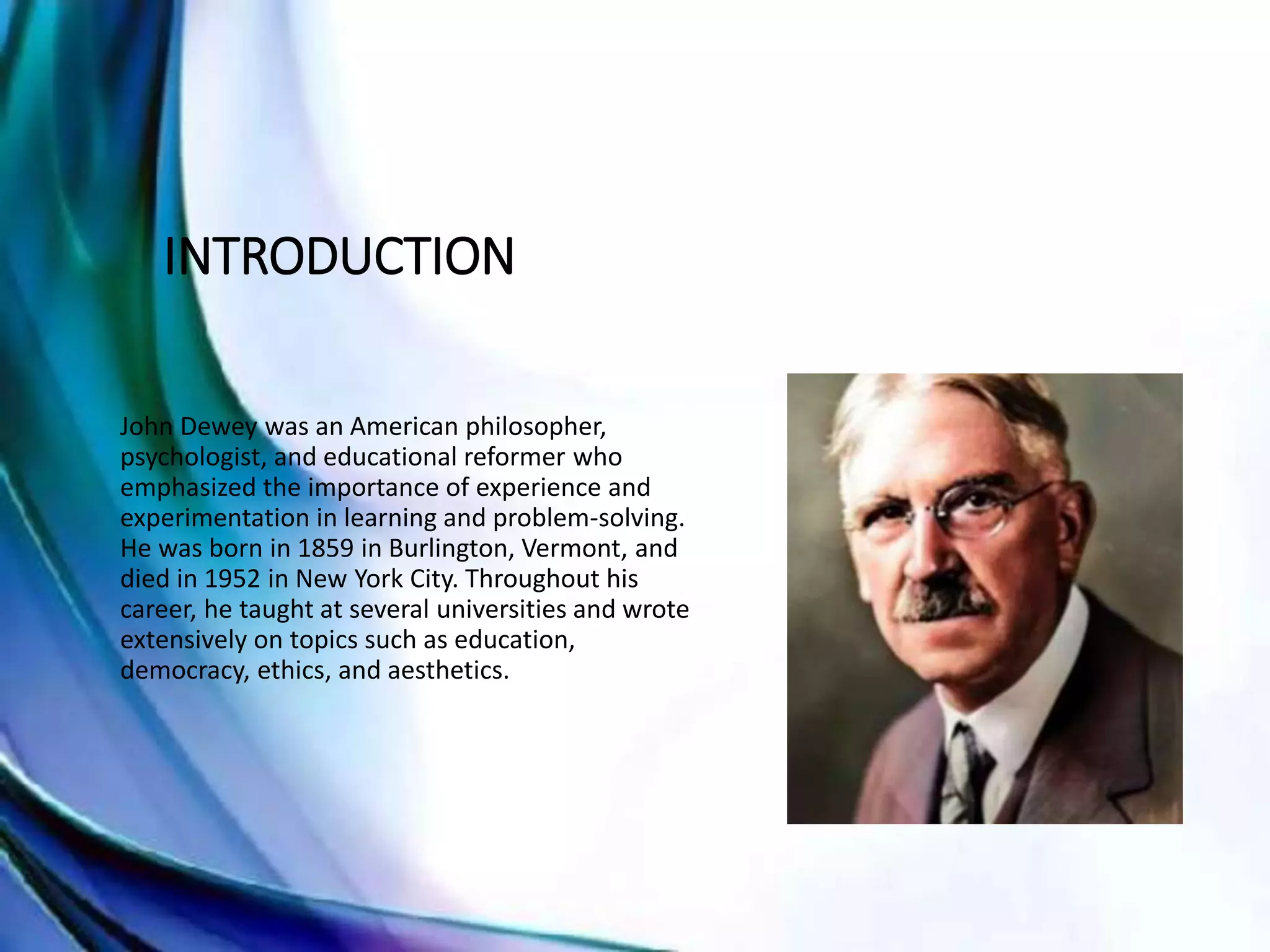 INTRODUCTION

John Dewey was an American philosopher, psychologist, and educational reformer who emphasized the importance of experience and experimentation in learning and problem-solving. He was born in 1859 in Burlington, Vermont, and died in 1952 in New York City. Throughout his career, he taught at several universities and wrote extensively on topics such as education, democracy, ethics, and aesthetics.